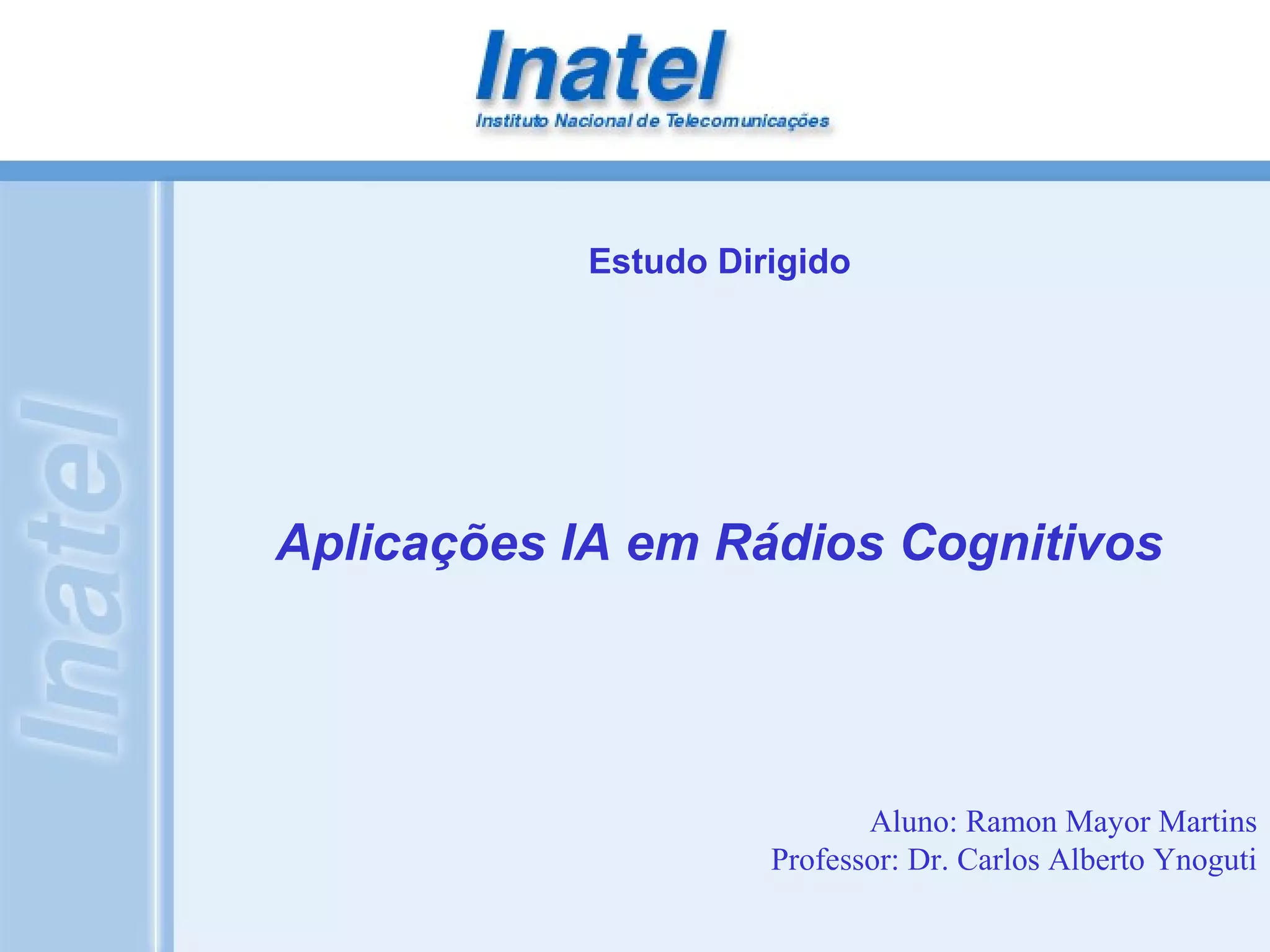 Inatel
Instituto Nacional de Telecomunicações

Inatel

Estudo Dirigido

Aplicações IA em Rádios Cognitivos

Aluno: Ramon Mayor Martins
Professor: Dr. Carlos Alberto Ynoguti